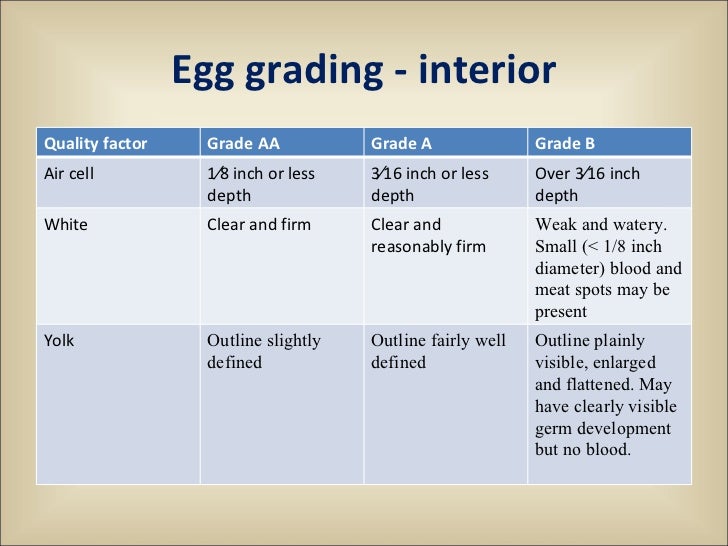 Egg grading - interior

| Quality factor | Grade AA | Grade A | Grade B |
|---|---|---|---|
| Air cell | 1⁄8 inch or less depth | 3⁄16 inch or less depth | Over 3⁄16 inch depth |
| White | Clear and firm | Clear and reasonably firm | Weak and watery. Small (< 1/8 inch diameter) blood and meat spots may be present |
| Yolk | Outline slightly defined | Outline fairly well defined | Outline plainly visible, enlarged and flattened. May have clearly visible germ development but no blood. |